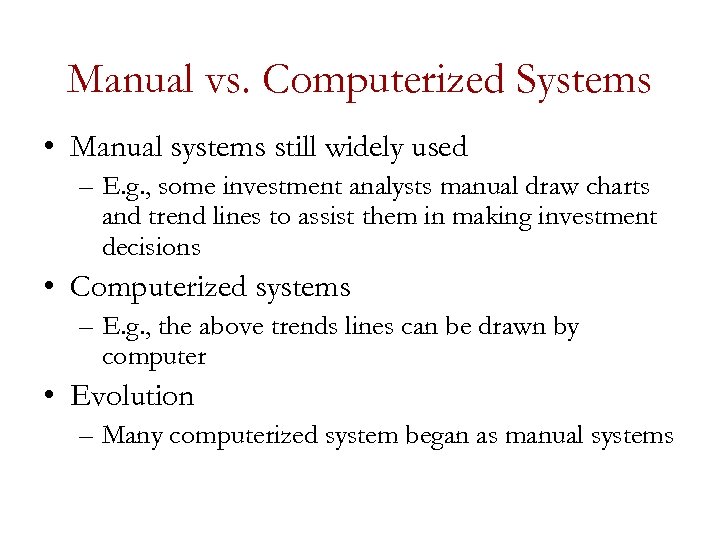 Manual vs. Computerized Systems

• Manual systems still widely used
 – E.g., some investment analysts manual draw charts and trend lines to assist them in making investment decisions
• Computerized systems
 – E.g., the above trends lines can be drawn by computer
• Evolution
 – Many computerized system began as manual systems